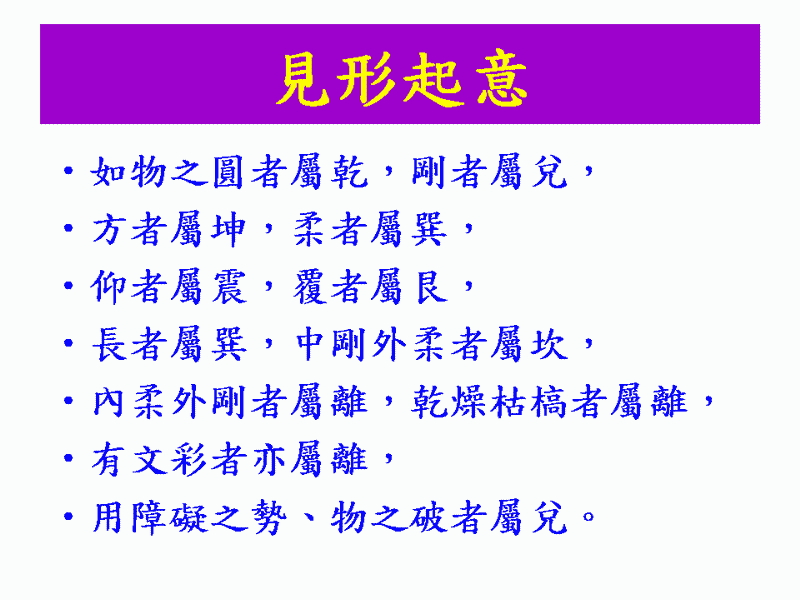 見形起意

• 如物之圓者屬乾，剛者屬兌，
• 方者屬坤，柔者屬巽，
• 仰者屬震，覆者屬艮，
• 長者屬巽，中剛外柔者屬坎，
• 內柔外剛者屬離，乾燥枯槁者屬離，
• 有文彩者亦屬離，
• 用障礙之勢、物之破者屬兌。